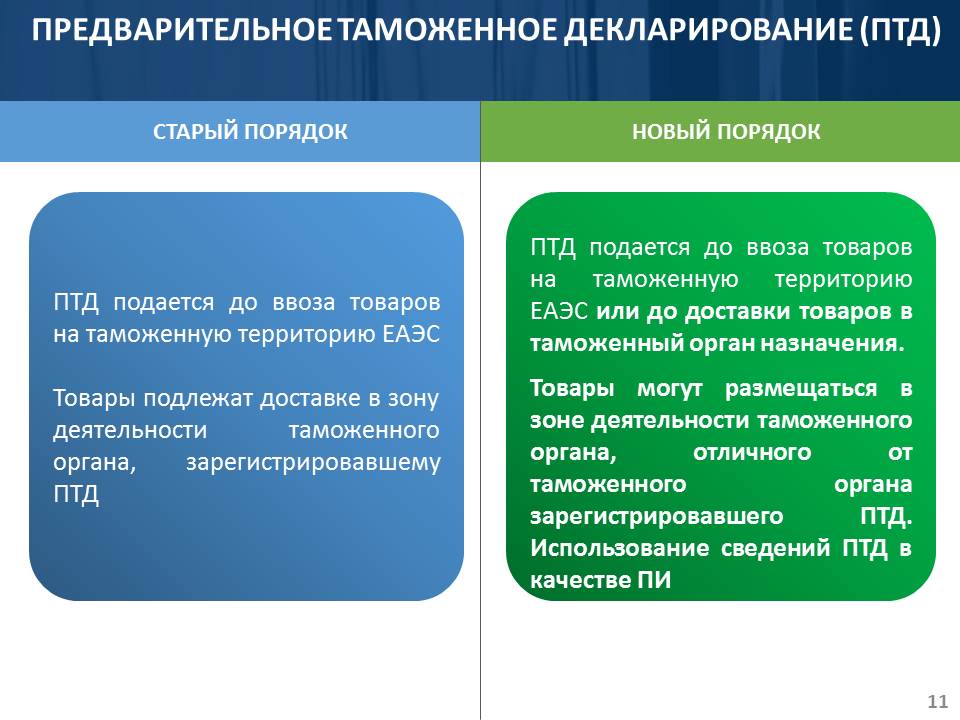 ПРЕДВАРИТЕЛЬНОЕ ТАМОЖЕННОЕ ДЕКЛАРИРОВАНИЕ (ПТД)

СТАРЫЙ ПОРЯДОК

ПТД подается до ввоза товаров на таможенную территорию ЕАЭС

Товары подлежат доставке в зону деятельности таможенного органа, зарегистрировавшему ПТД

НОВЫЙ ПОРЯДОК

ПТД подается до ввоза товаров на таможенную территорию ЕАЭС или до доставки товаров в таможенный орган назначения.

Товары могут размещаться в зоне деятельности таможенного органа, отличного от таможенного органа зарегистрировавшего ПТД. Использование сведений ПТД в качестве ПИ

11